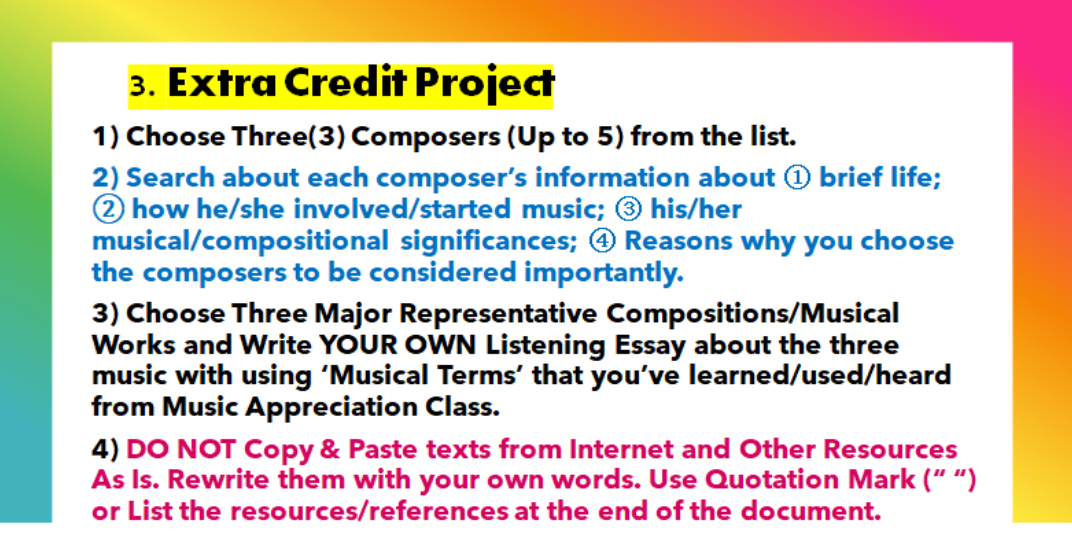 3. Extra Credit Project

1) Choose Three(3) Composers (Up to 5) from the list.

2) Search about each composer's information about ① brief life; ② how he/she involved/started music; ③ his/her musical/compositional significances; ④ Reasons why you choose the composers to be considered importantly.

3) Choose Three Major Representative Compositions/Musical Works and Write YOUR OWN Listening Essay about the three music with using 'Musical Terms' that you've learned/used/heard from Music Appreciation Class.

4) DO NOT Copy & Paste texts from Internet and Other Resources As Is. Rewrite them with your own words. Use Quotation Mark (" ") or List the resources/references at the end of the document.